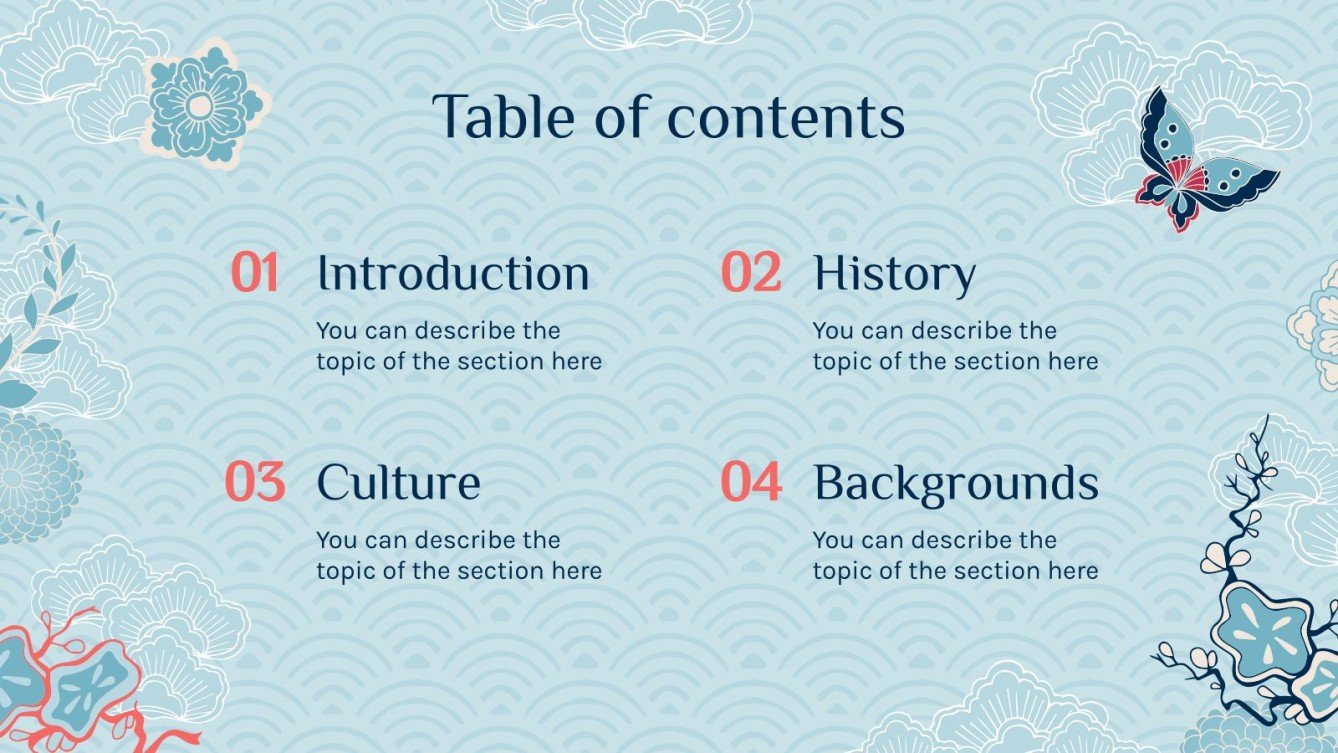 Table of contents

01 Introduction
You can describe the topic of the section here

02 History
You can describe the topic of the section here

03 Culture
You can describe the topic of the section here

04 Backgrounds
You can describe the topic of the section here